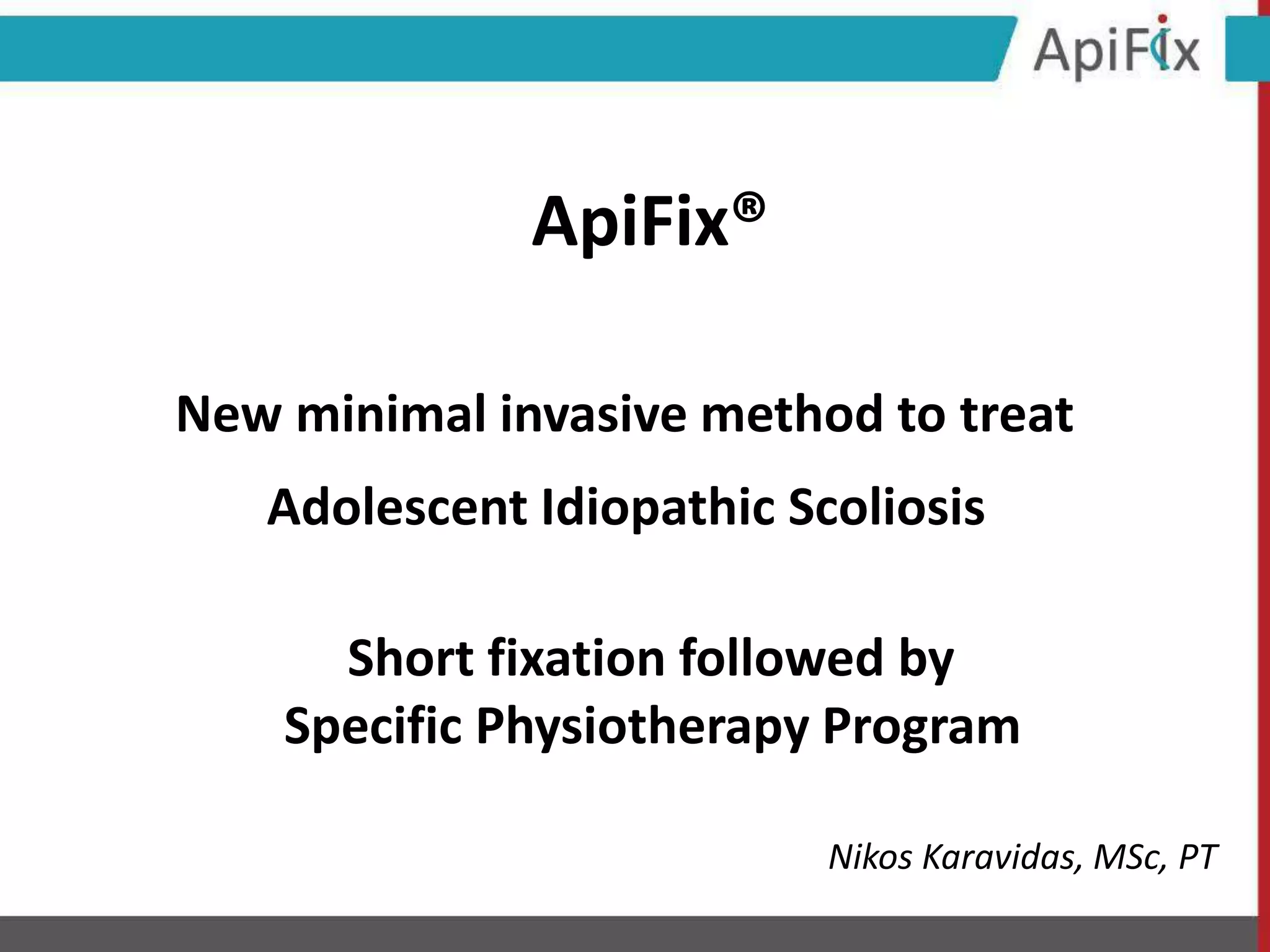 ApiFix

ApiFix®

New minimal invasive method to treat Adolescent Idiopathic Scoliosis

Short fixation followed by Specific Physiotherapy Program

Nikos Karavidas, MSc, PT